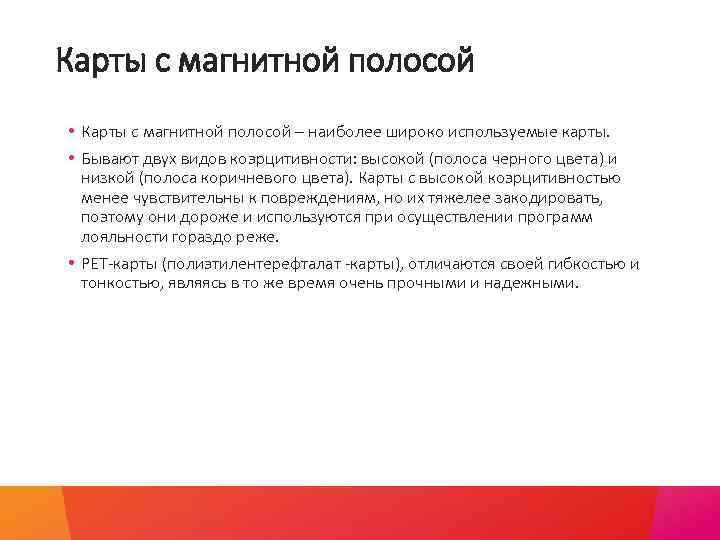 Карты с магнитной полосой

• Карты с магнитной полосой – наиболее широко используемые карты.

• Бывают двух видов коэрцитивности: высокой (полоса черного цвета) и низкой (полоса коричневого цвета). Карты с высокой коэрцитивностью менее чувствительны к повреждениям, но их тяжелее закодировать, поэтому они дороже и используются при осуществлении программ лояльности гораздо реже.

• PET-карты (полиэтилентерефталат -карты), отличаются своей гибкостью и тонкостью, являясь в то же время очень прочными и надежными.